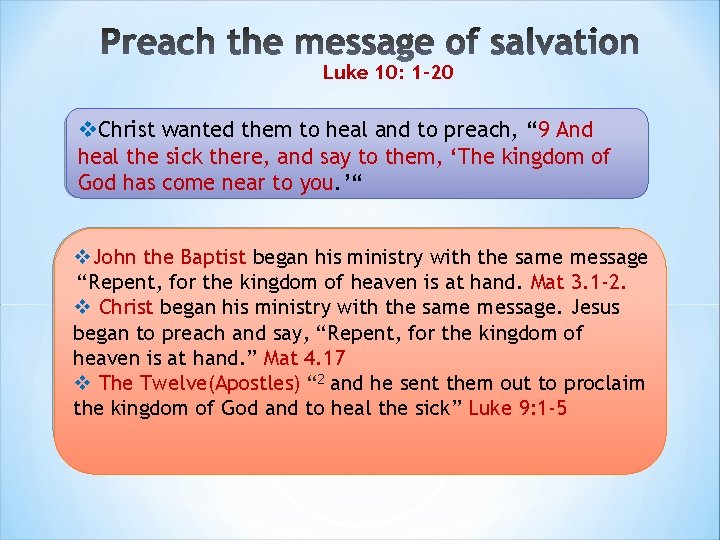 Preach the message of salvation
Luke 10: 1-20

❖Christ wanted them to heal and to preach, “9 And heal the sick there, and say to them, ‘The kingdom of God has come near to you.’“

❖John the Baptist began his ministry with the same message “Repent, for the kingdom of heaven is at hand. Mat 3.1-2.
❖ Christ began his ministry with the same message. Jesus began to preach and say, “Repent, for the kingdom of heaven is at hand.” Mat 4.17
❖ The Twelve(Apostles) “$^2$ and he sent them out to proclaim the kingdom of God and to heal the sick” Luke 9:1-5